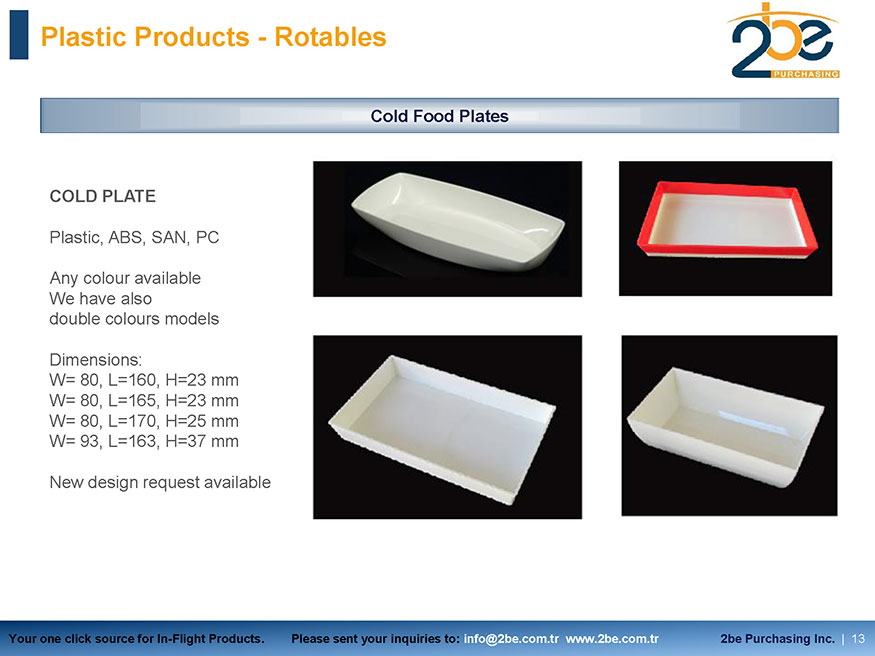 Plastic Products - Rotables

2be PURCHASING

Cold Food Plates

COLD PLATE

Plastic, ABS, SAN, PC

Any colour available
We have also
double colours models

Dimensions:
W= 80, L=160, H=23 mm
W= 80, L=165, H=23 mm
W= 80, L=170, H=25 mm
W= 93, L=163, H=37 mm

New design request available

Your one click source for In-Flight Products. Please sent your inquiries to: info@2be.com.tr www.2be.com.tr 2be Purchasing Inc. | 13